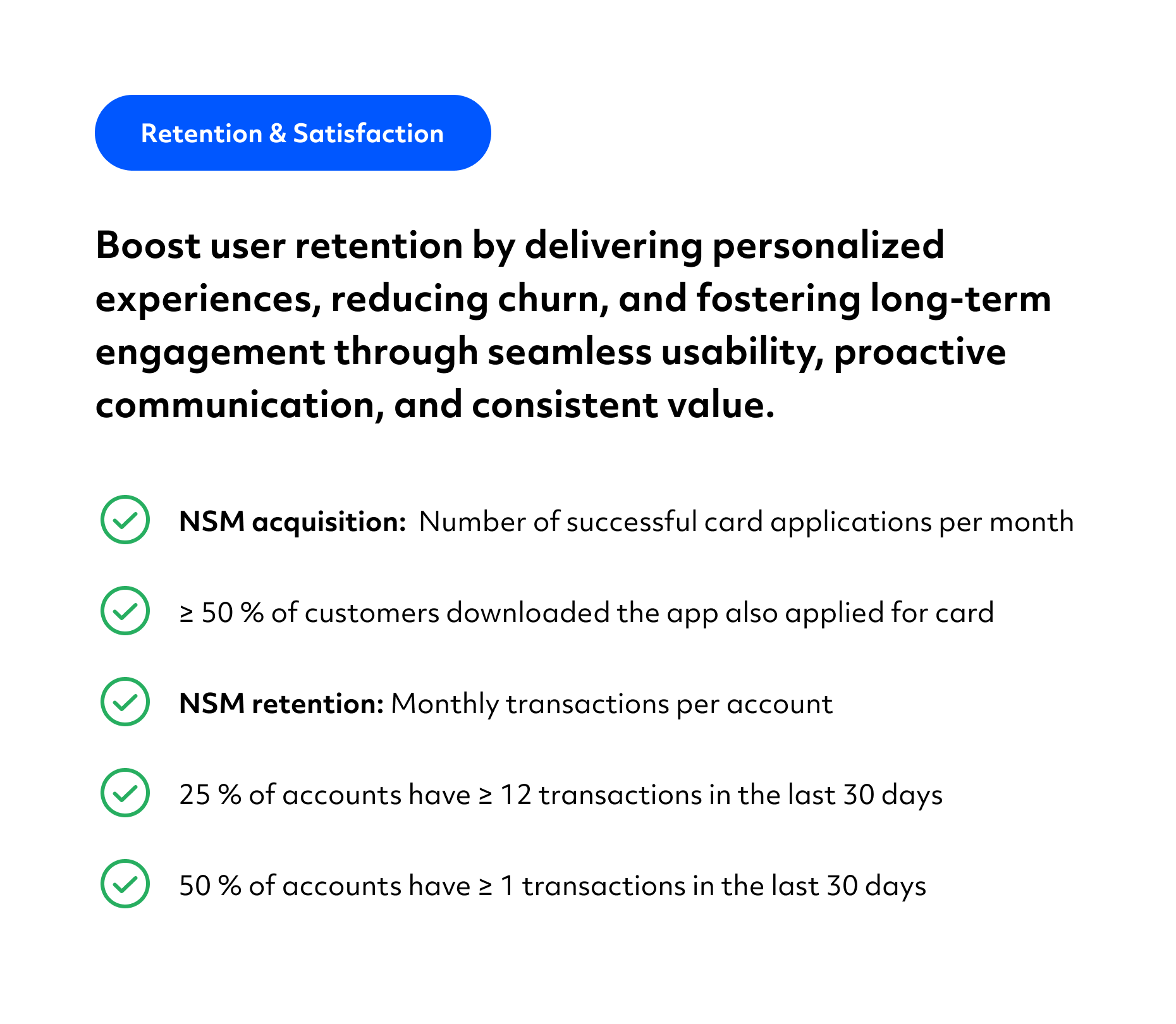 Retention & Satisfaction

Boost user retention by delivering personalized experiences, reducing churn, and fostering long-term engagement through seamless usability, proactive communication, and consistent value.

NSM acquisition: Number of successful card applications per month

≥ 50 % of customers downloaded the app also applied for card

NSM retention: Monthly transactions per account

25 % of accounts have ≥ 12 transactions in the last 30 days

50 % of accounts have ≥ 1 transactions in the last 30 days